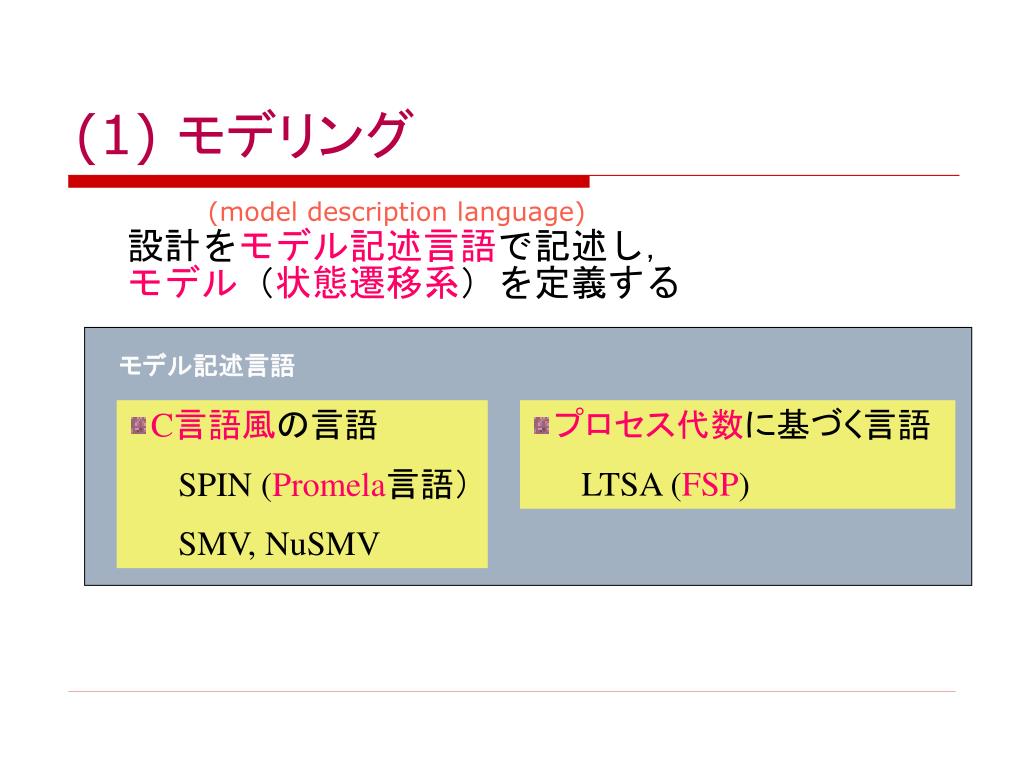 (1) モデリング

(model description language)
設計をモデル記述言語で記述し,
モデル（状態遷移系）を定義する

モデル記述言語

C言語風の言語

SPIN (Promela言語）

SMV, NuSMV

プロセス代数に基づく言語

LTSA (FSP)